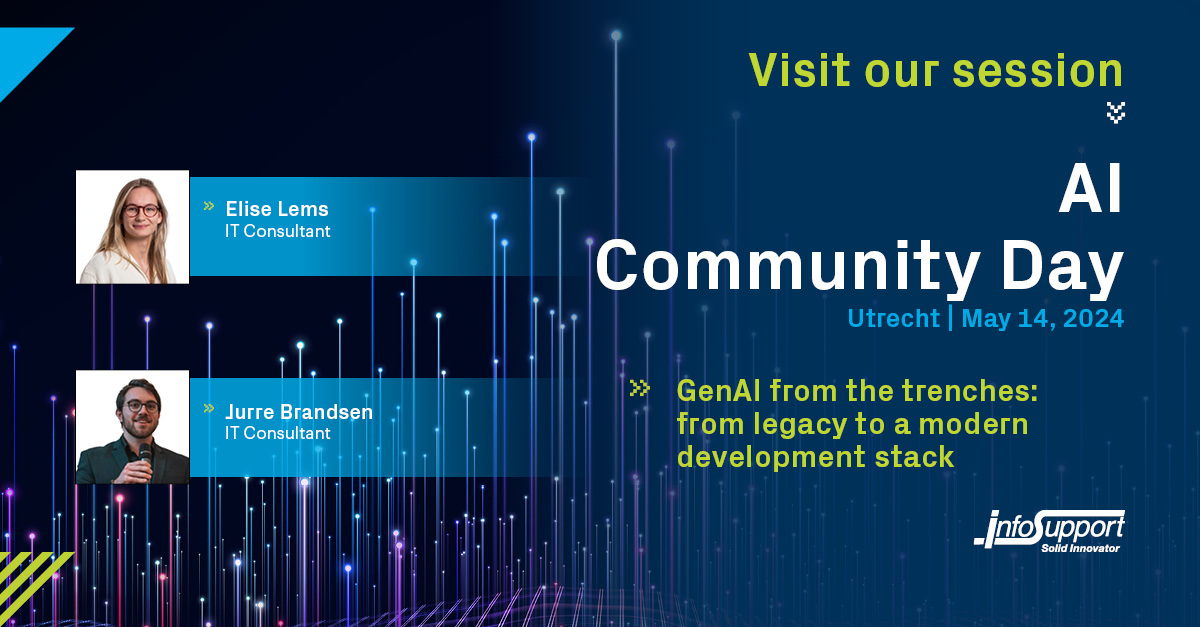 Visit our session

Elise Lems
IT Consultant

Jurre Brandsen
IT Consultant

AI Community Day
Utrecht | May 14, 2024

GenAI from the trenches: from legacy to a modern development stack

InfoSupport
Solid Innovator